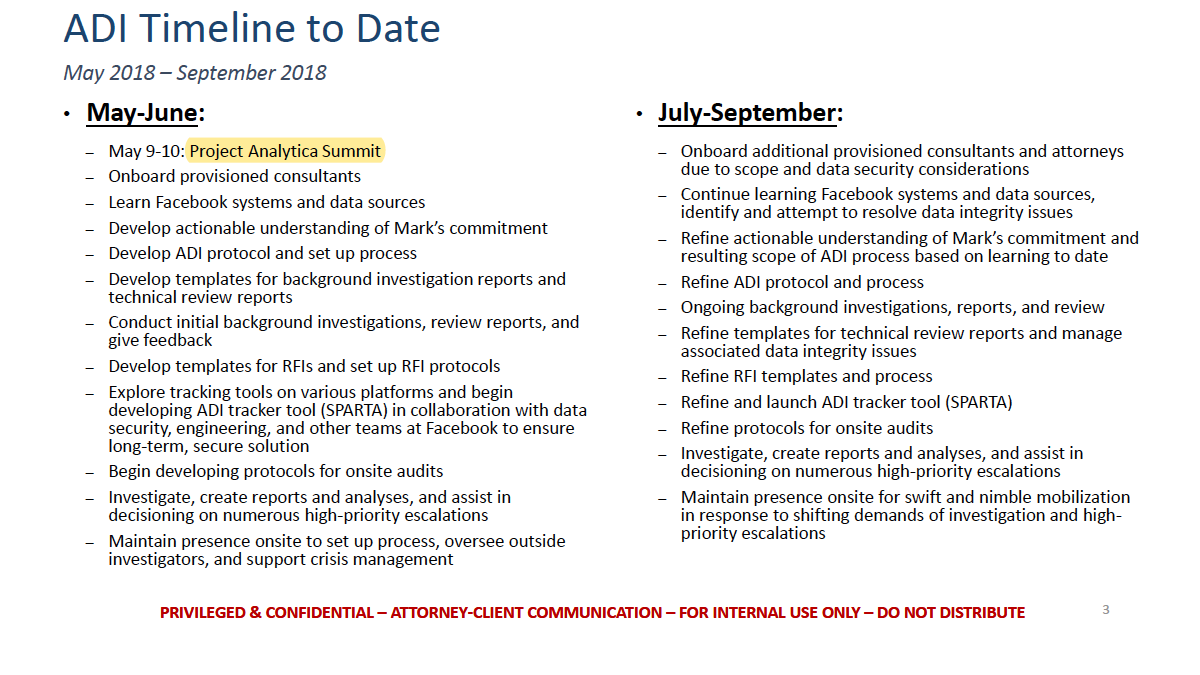 ADI Timeline to Date

May 2018 – September 2018

• May-June:

– May 9-10: Project Analytica Summit
– Onboard provisioned consultants
– Learn Facebook systems and data sources
– Develop actionable understanding of Mark's commitment
– Develop ADI protocol and set up process
– Develop templates for background investigation reports and technical review reports
– Conduct initial background investigations, review reports, and give feedback
– Develop templates for RFIs and set up RFI protocols
– Explore tracking tools on various platforms and begin developing ADI tracker tool (SPARTA) in collaboration with data security, engineering, and other teams at Facebook to ensure long-term, secure solution
– Begin developing protocols for onsite audits
– Investigate, create reports and analyses, and assist in decisioning on numerous high-priority escalations
– Maintain presence onsite to set up process, oversee outside investigators, and support crisis management

• July-September:

– Onboard additional provisioned consultants and attorneys due to scope and data security considerations
– Continue learning Facebook systems and data sources, identify and attempt to resolve data integrity issues
– Refine actionable understanding of Mark's commitment and resulting scope of ADI process based on learning to date
– Refine ADI protocol and process
– Ongoing background investigations, reports, and review
– Refine templates for technical review reports and manage associated data integrity issues
– Refine RFI templates and process
– Refine and launch ADI tracker tool (SPARTA)
– Refine protocols for onsite audits
– Investigate, create reports and analyses, and assist in decisioning on numerous high-priority escalations
– Maintain presence onsite for swift and nimble mobilization in response to shifting demands of investigation and high-priority escalations

PRIVILEGED & CONFIDENTIAL – ATTORNEY-CLIENT COMMUNICATION – FOR INTERNAL USE ONLY – DO NOT DISTRIBUTE

3